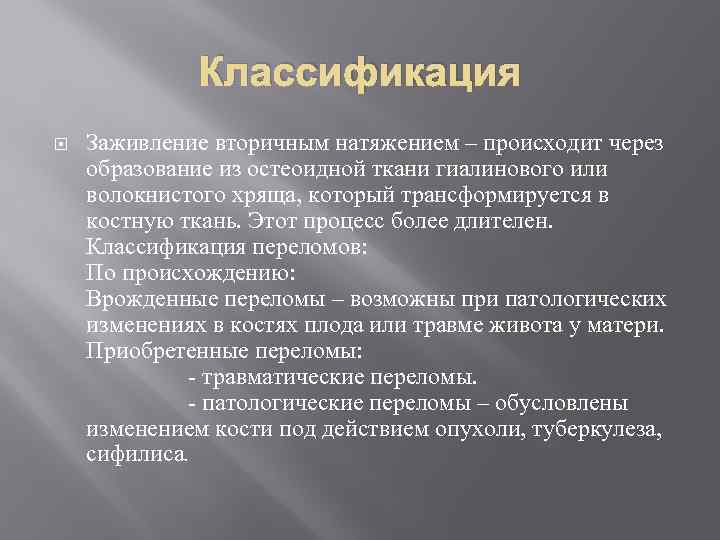 Классификация

Заживление вторичным натяжением – происходит через образование из остеоидной ткани гиалинового или волокнистого хряща, который трансформируется в костную ткань. Этот процесс более длителен.
Классификация переломов:
По происхождению:
Врожденные переломы – возможны при патологических изменениях в костях плода или травме живота у матери.
Приобретенные переломы:
- травматические переломы.
- патологические переломы – обусловлены изменением кости под действием опухоли, туберкулеза, сифилиса.